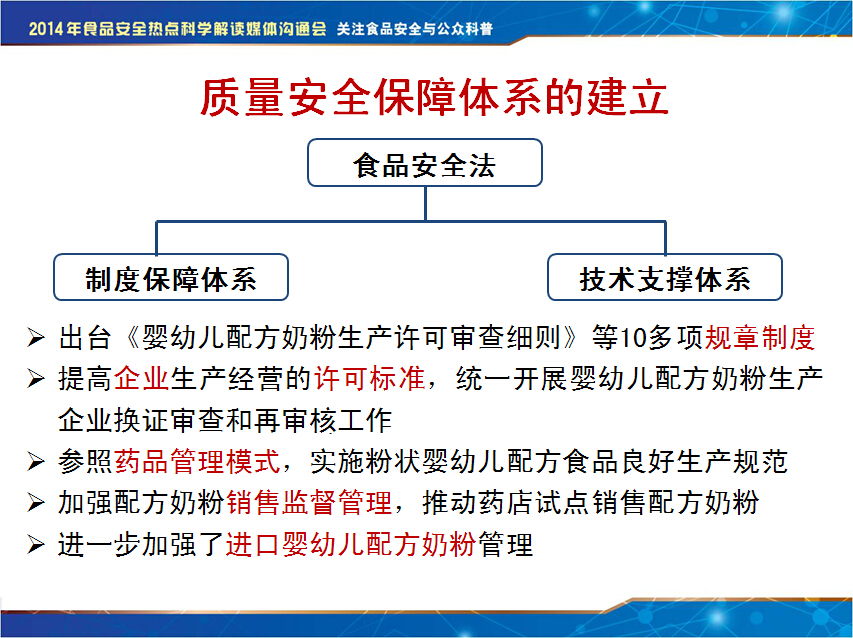 2014年食品安全热点科学解读媒体沟通会 关注食品安全与公众科普

质量安全保障体系的建立

食品安全法

制度保障体系

技术支撑体系

➢ 出台《婴幼儿配方奶粉生产许可审查细则》等10多项规章制度
➢ 提高企业生产经营的许可标准，统一开展婴幼儿配方奶粉生产企业换证审查和再审核工作
➢ 参照药品管理模式，实施粉状婴幼儿配方食品良好生产规范
➢ 加强配方奶粉销售监督管理，推动药店试点销售配方奶粉
➢ 进一步加强了进口婴幼儿配方奶粉管理